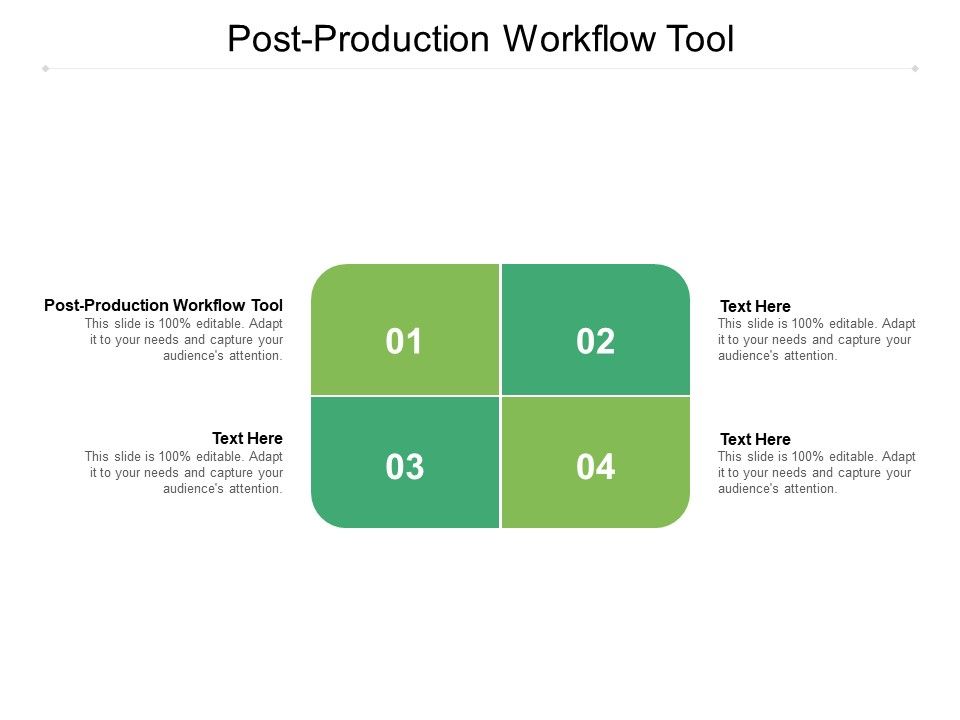 Post-Production Workflow Tool

Post-Production Workflow Tool
This slide is 100% editable. Adapt it to your needs and capture your audience's attention.

01

02

Text Here
This slide is 100% editable. Adapt it to your needs and capture your audience's attention.

Text Here
This slide is 100% editable. Adapt it to your needs and capture your audience's attention.

03

04

Text Here
This slide is 100% editable. Adapt it to your needs and capture your audience's attention.